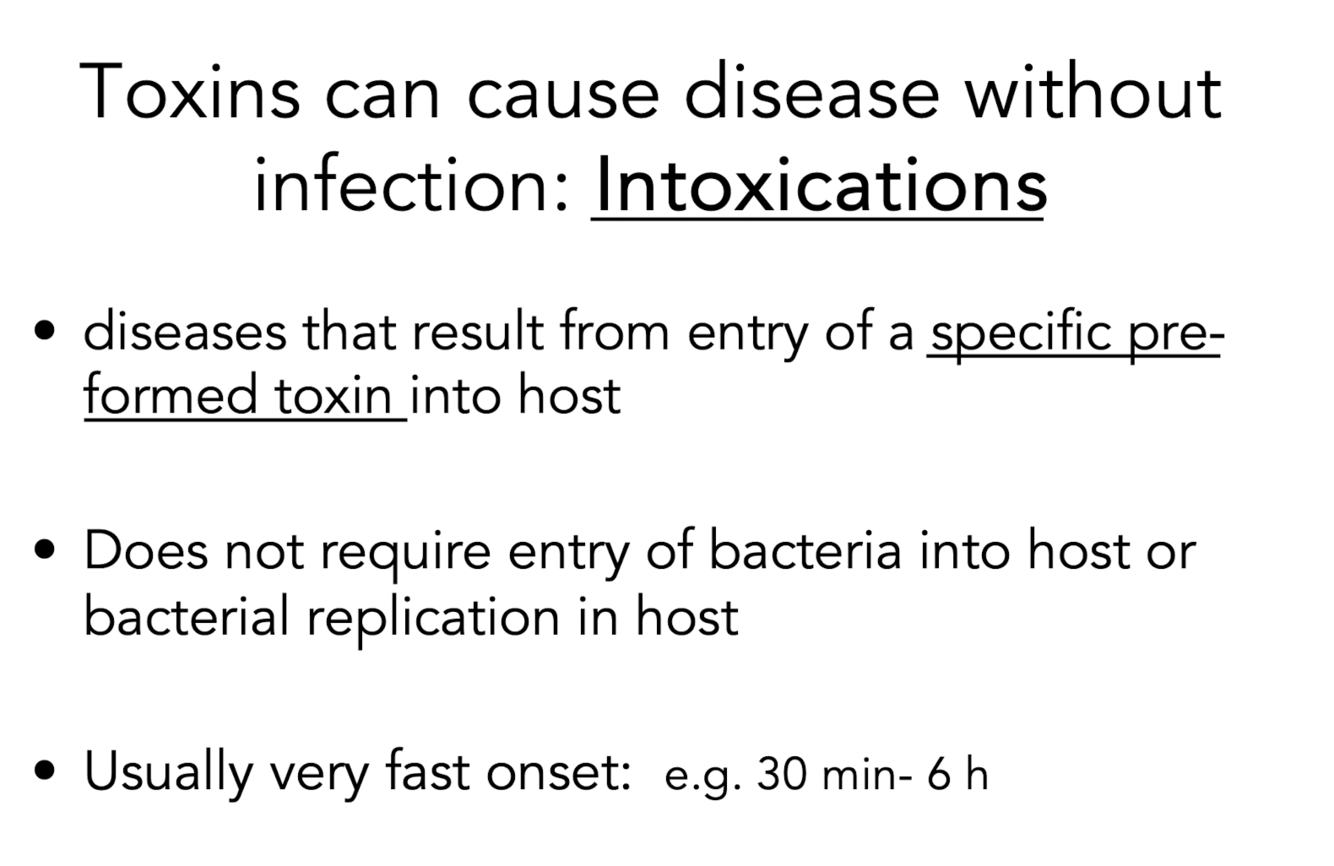 Toxins can cause disease without infection: Intoxications

• diseases that result from entry of a specific preformed toxin into host

• Does not require entry of bacteria into host or bacterial replication in host

• Usually very fast onset: e.g. 30 min- 6 h